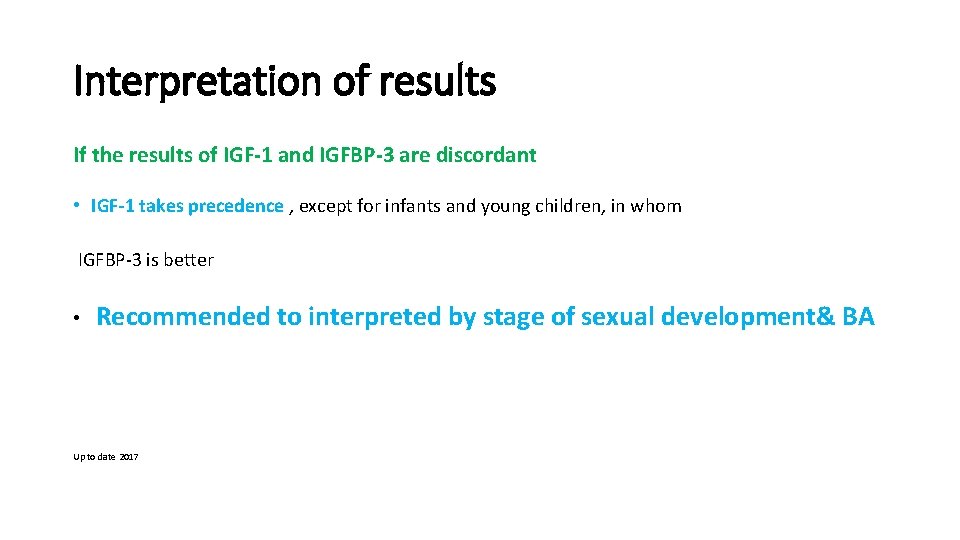 Interpretation of results

If the results of IGF-1 and IGFBP-3 are discordant

• IGF-1 takes precedence , except for infants and young children, in whom IGFBP-3 is better

• Recommended to interpreted by stage of sexual development& BA

Up to date 2017